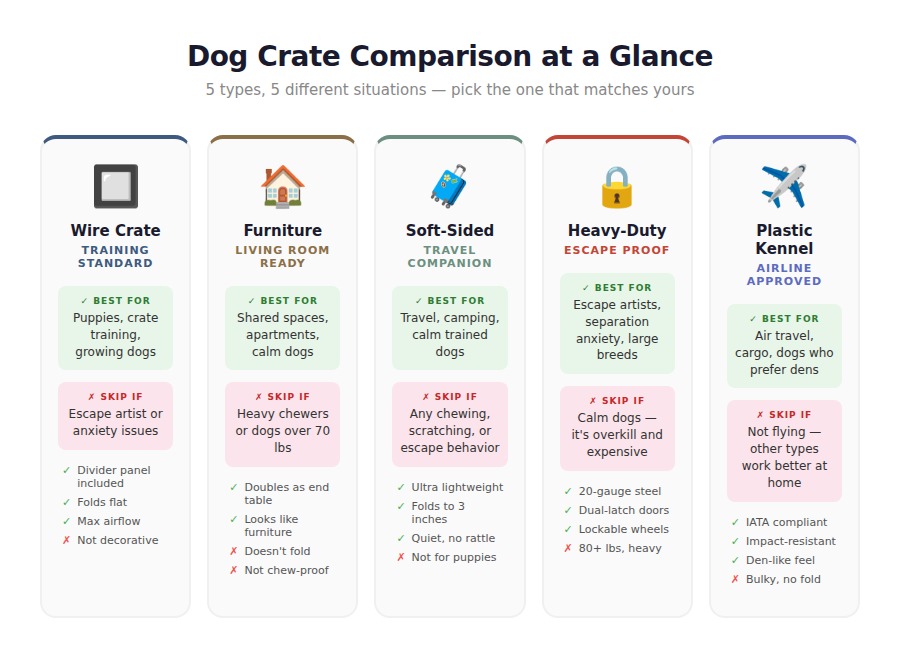 Dog Crate Comparison at a Glance
5 types, 5 different situations — pick the one that matches yours

Wire Crate
TRAINING STANDARD

✓ BEST FOR
Puppies, crate training, growing dogs

✗ SKIP IF
Escape artist or anxiety issues

✓ Divider panel included
✓ Folds flat
✓ Max airflow
✗ Not decorative

Furniture
LIVING ROOM READY

✓ BEST FOR
Shared spaces, apartments, calm dogs

✗ SKIP IF
Heavy chewers or dogs over 70 lbs

✓ Doubles as end table
✓ Looks like furniture
✗ Doesn't fold
✗ Not chew-proof

Soft-Sided
TRAVEL COMPANION

✓ BEST FOR
Travel, camping, calm trained dogs

✗ SKIP IF
Any chewing, scratching, or escape behavior

✓ Ultra lightweight
✓ Folds to 3 inches
✓ Quiet, no rattle
✗ Not for puppies

Heavy-Duty
ESCAPE PROOF

✓ BEST FOR
Escape artists, separation anxiety, large breeds

✗ SKIP IF
Calm dogs — it's overkill and expensive

✓ 20-gauge steel
✓ Dual-latch doors
✓ Lockable wheels
✗ 80+ lbs, heavy

Plastic Kennel
AIRLINE APPROVED

✓ BEST FOR
Air travel, cargo, dogs who prefer dens

✗ SKIP IF
Not flying — other types work better at home

✓ IATA compliant
✓ Impact-resistant
✓ Den-like feel
✗ Bulky, no fold